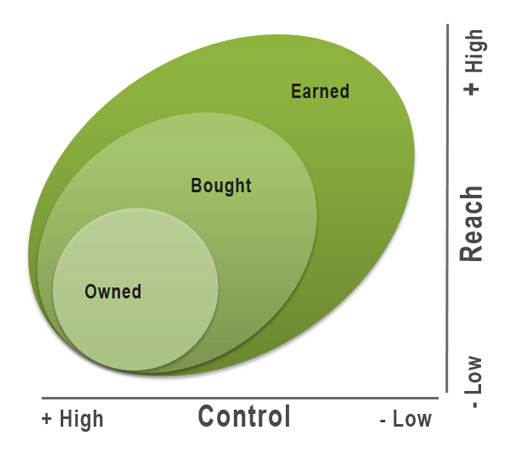 Earned

Bought

Owned

+ High

Reach

- Low

+ High

Control

- Low